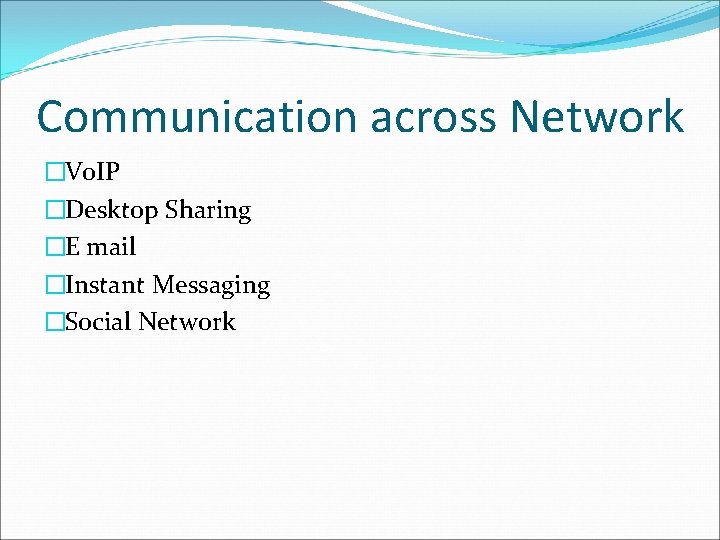 Communication across Network

□VoIP
□Desktop Sharing
□E mail
□Instant Messaging
□Social Network